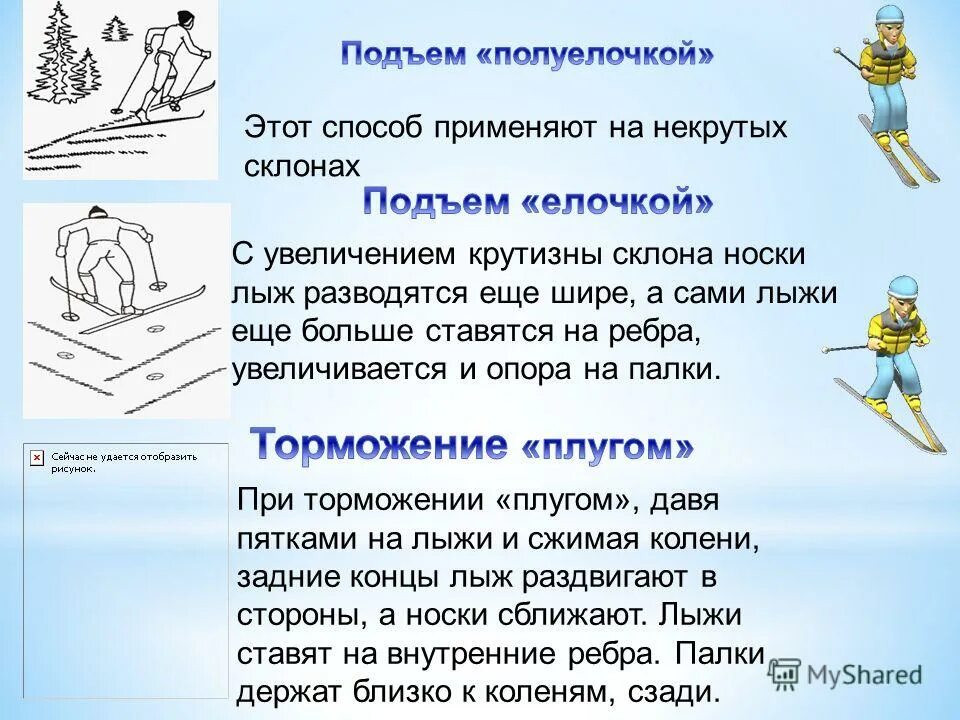 Подъем «полуелочкой»

Этот способ применяют на некрутых склонах

Подъем «елочкой»

С увеличением крутизны склона носки лыж разводятся еще шире, а сами лыжи еще больше ставятся на ребра, увеличивается и опора на палки.

Сейчас не удается отобразить рисунок.

Торможение «плугом»

При торможении «плугом», давя пятками на лыжи и сжимая колени, задние концы лыж раздвигают в стороны, а носки сближают. Лыжи ставят на внутренние ребра. Палки держат близко к коленям, сзади.

MyShared